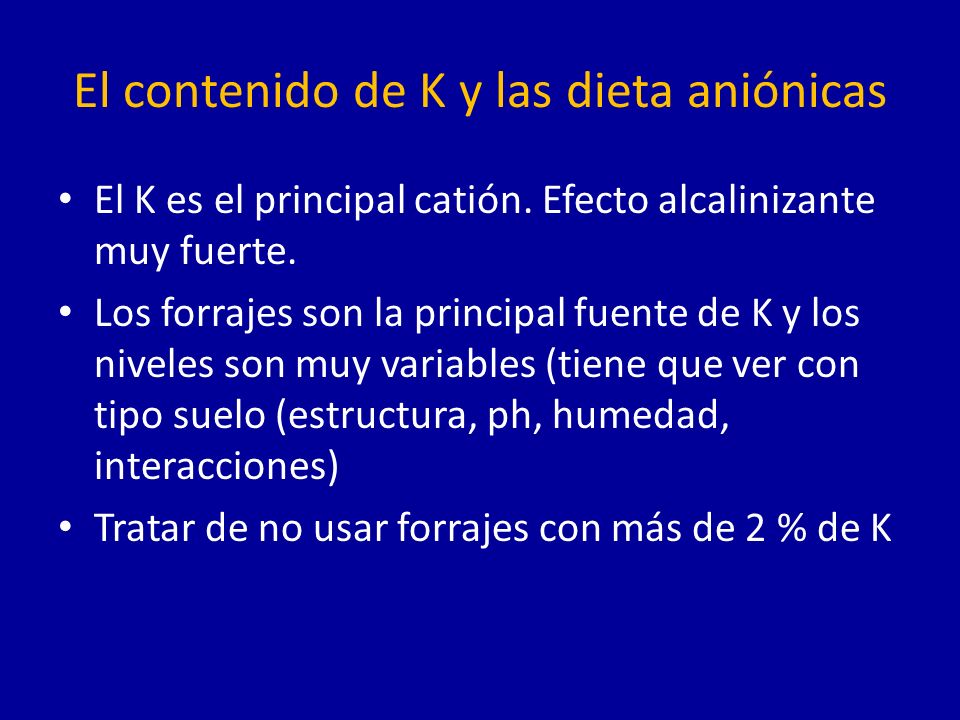 El contenido de K y las dieta aniónicas

• El K es el principal catión. Efecto alcalinizante muy fuerte.

• Los forrajes son la principal fuente de K y los niveles son muy variables (tiene que ver con tipo suelo (estructura, ph, humedad, interacciones)

• Tratar de no usar forrajes con más de 2 % de K